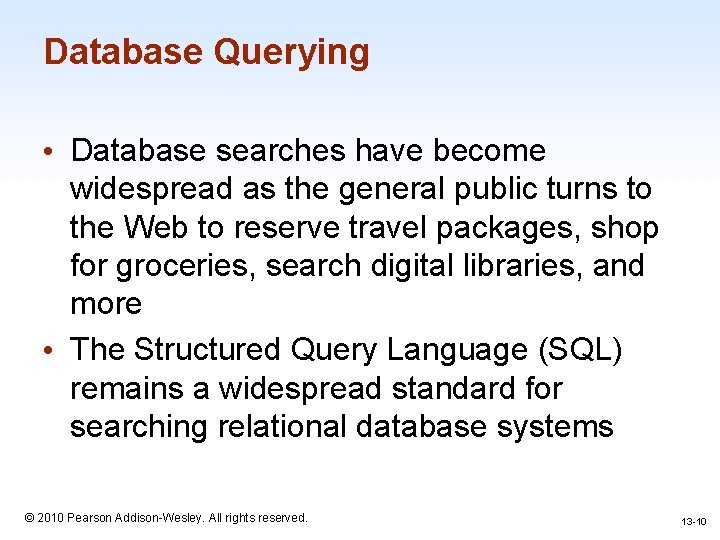 Database Querying

• Database searches have become widespread as the general public turns to the Web to reserve travel packages, shop for groceries, search digital libraries, and more

• The Structured Query Language (SQL) remains a widespread standard for searching relational database systems

© 2010 Pearson Addison-Wesley. All rights reserved.

13-10